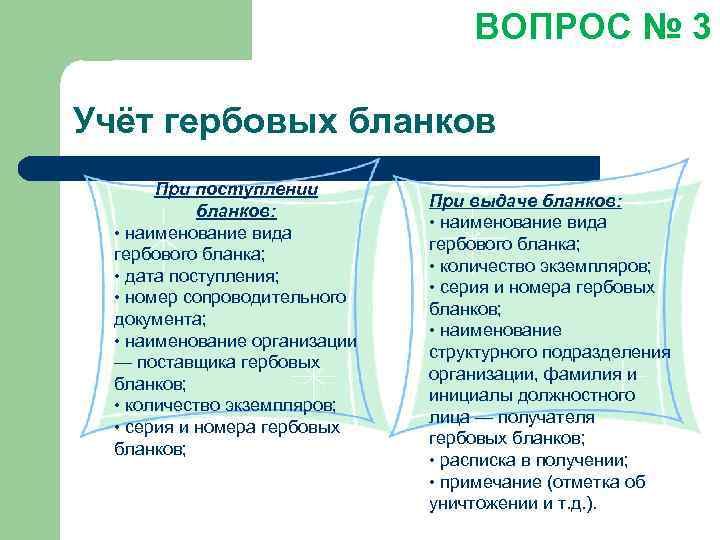 ВОПРОС № 3

Учёт гербовых бланков

При поступлении бланков:
• наименование вида гербового бланка;
• дата поступления;
• номер сопроводительного документа;
• наименование организации — поставщика гербовых бланков;
• количество экземпляров;
• серия и номера гербовых бланков;

При выдаче бланков:
• наименование вида гербового бланка;
• количество экземпляров;
• серия и номера гербовых бланков;
• наименование структурного подразделения организации, фамилия и инициалы должностного лица — получателя гербовых бланков;
• расписка в получении;
• примечание (отметка об уничтожении и т.д.).